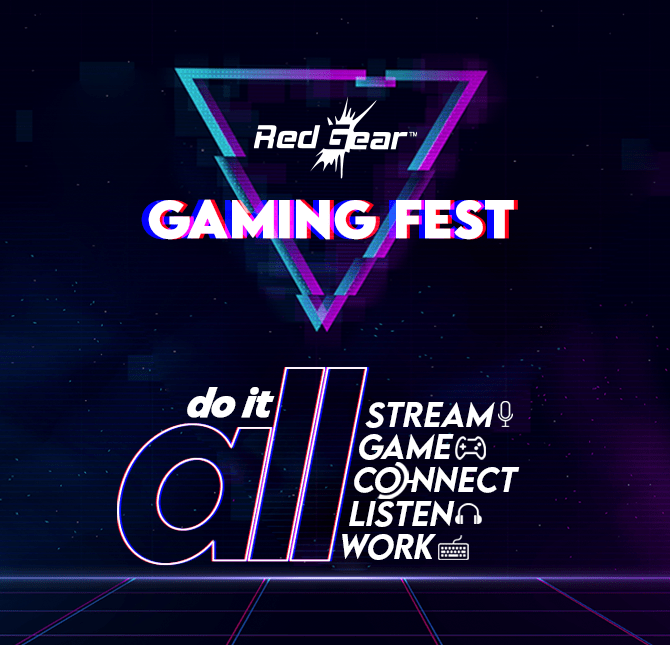 Red Gear™

GAMING FEST

do it all

STREAM
GAME
CONNECT
LISTEN
WORK